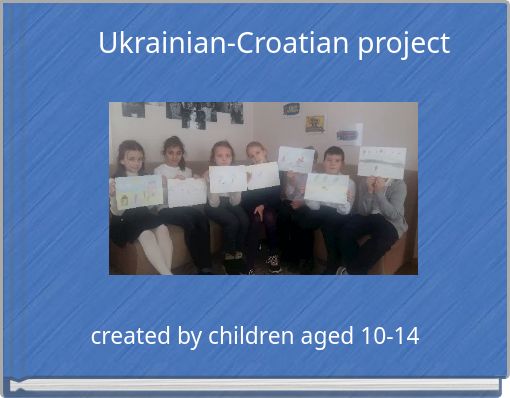 Ukrainian-Croatian project

created by children aged 10-14